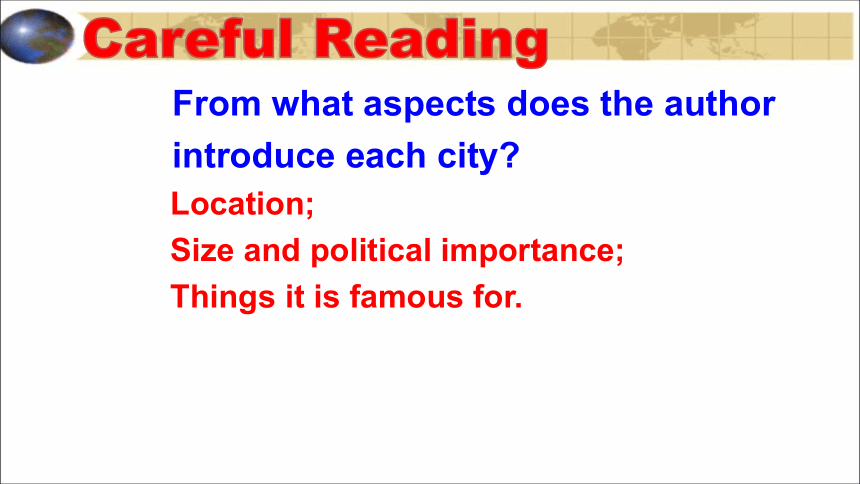 Careful Reading

From what aspects does the author introduce each city?

Location;
Size and political importance;
Things it is famous for.